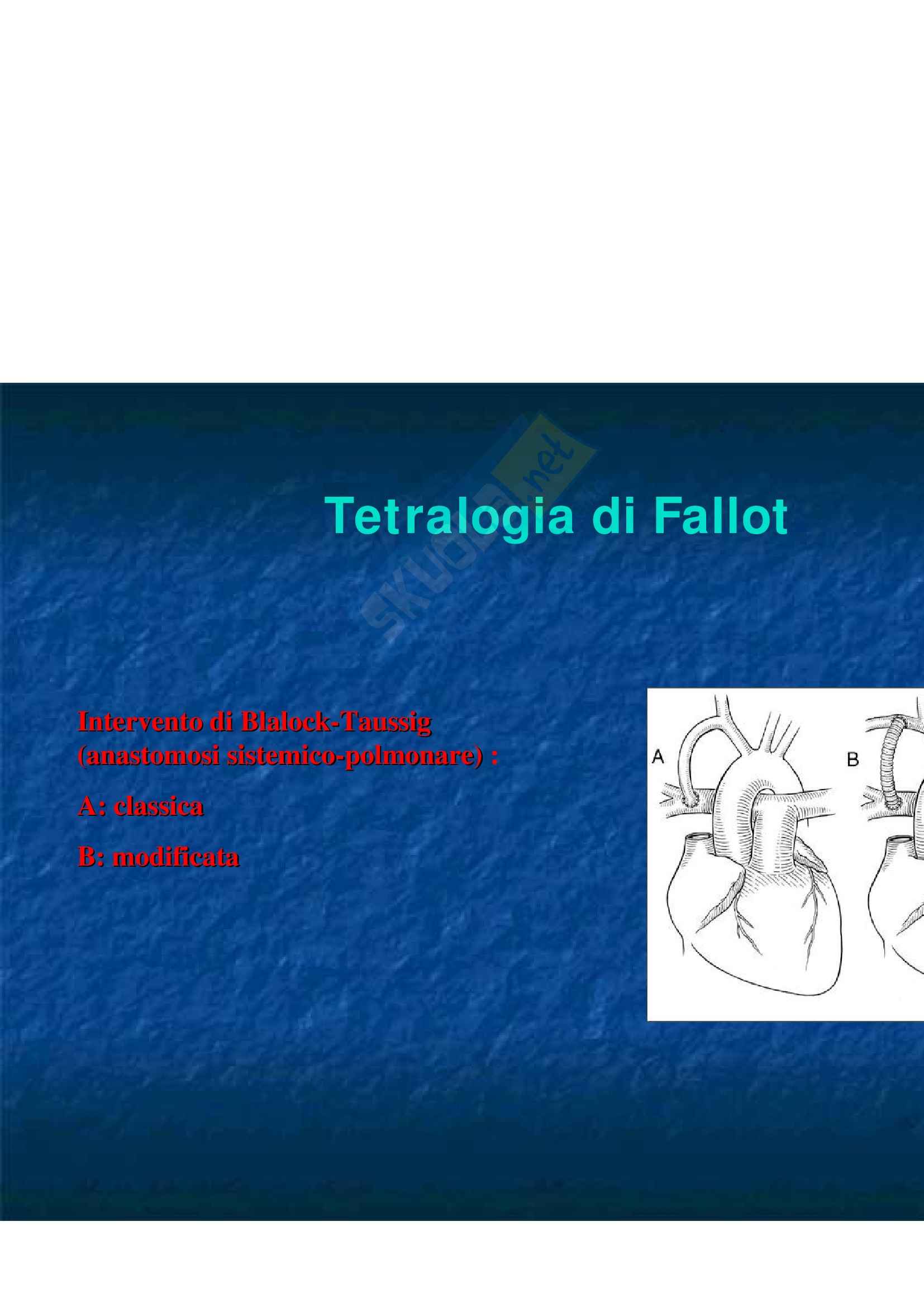 Skuola.net

Tetralogia di Fallot

Intervento di Blalock-Taussig (anastomosi sistemico-polmonare) :

A: classica

B: modificata

A

B